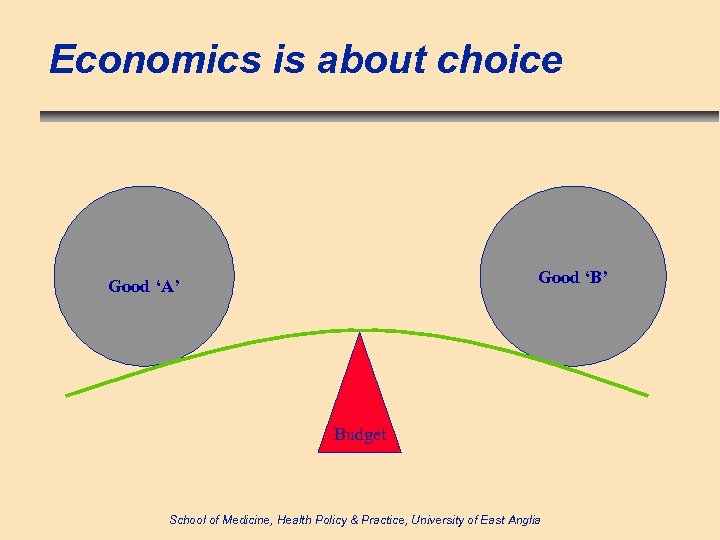 Economics is about choice

Good ‘A’

Good ‘B’

Budget

School of Medicine, Health Policy & Practice, University of East Anglia